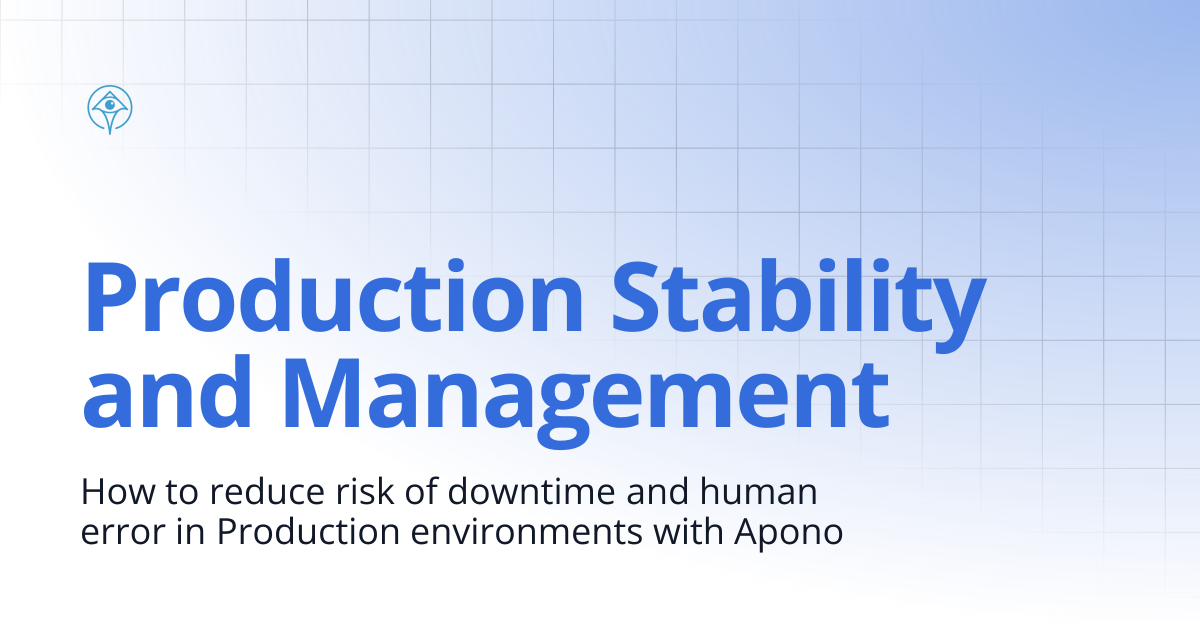 Production Stability and Management

How to reduce risk of downtime and human error in Production environments with Apono